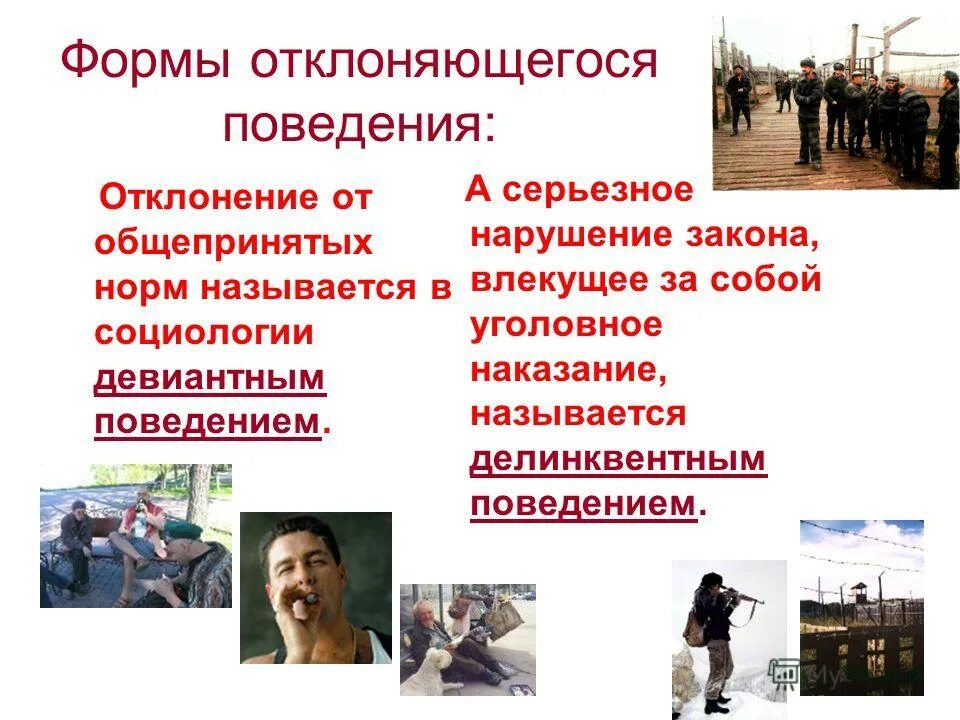 Формы отклоняющегося поведения:

Отклонение от общепринятых норм называется в социологии девиантным поведением.

А серьезное нарушение закона, влекущее за собой уголовное наказание, называется делинквентным поведением.

My